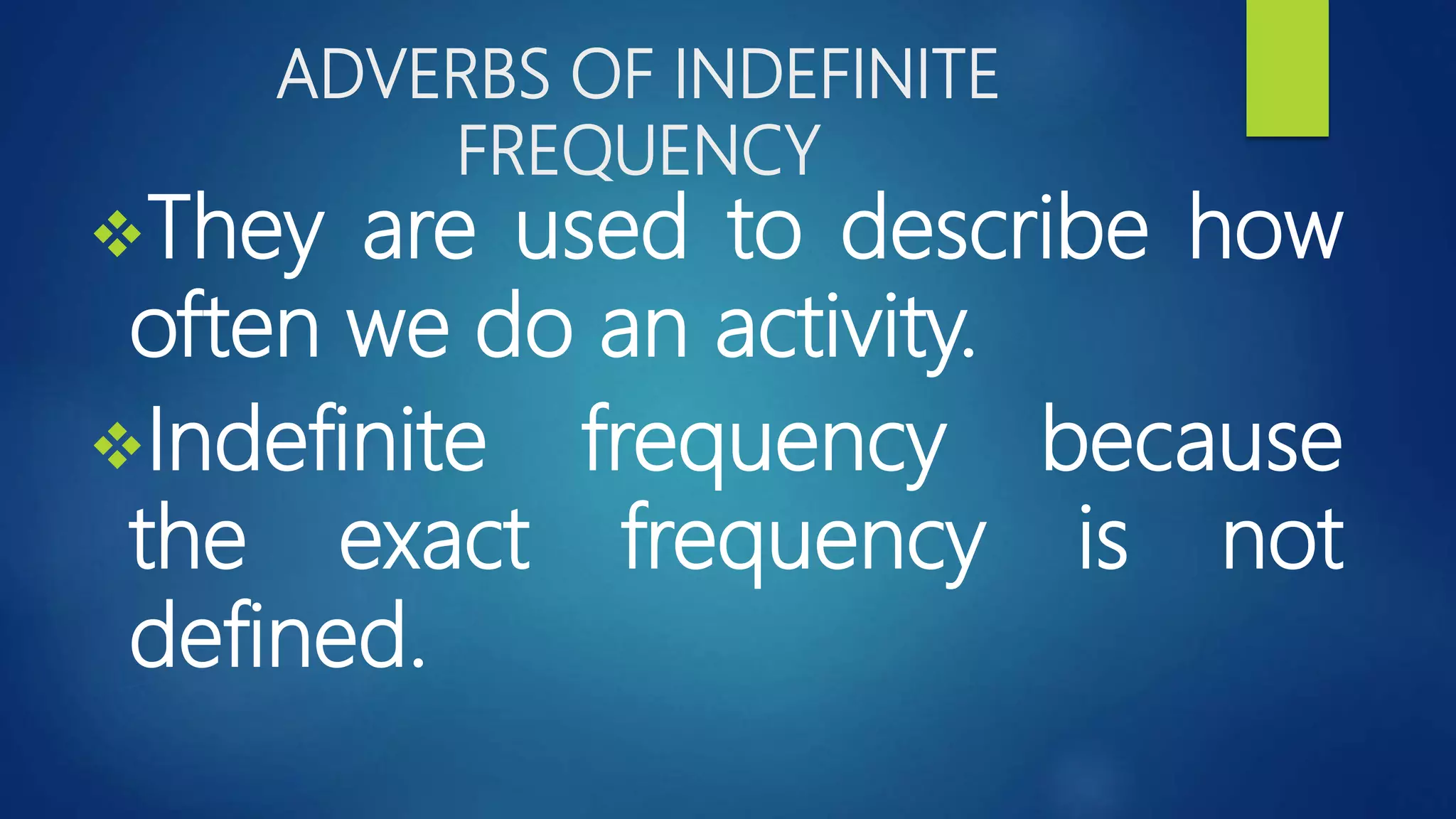 ADVERBS OF INDEFINITE FREQUENCY

❖They are used to describe how often we do an activity.

❖Indefinite frequency because the exact frequency is not defined.